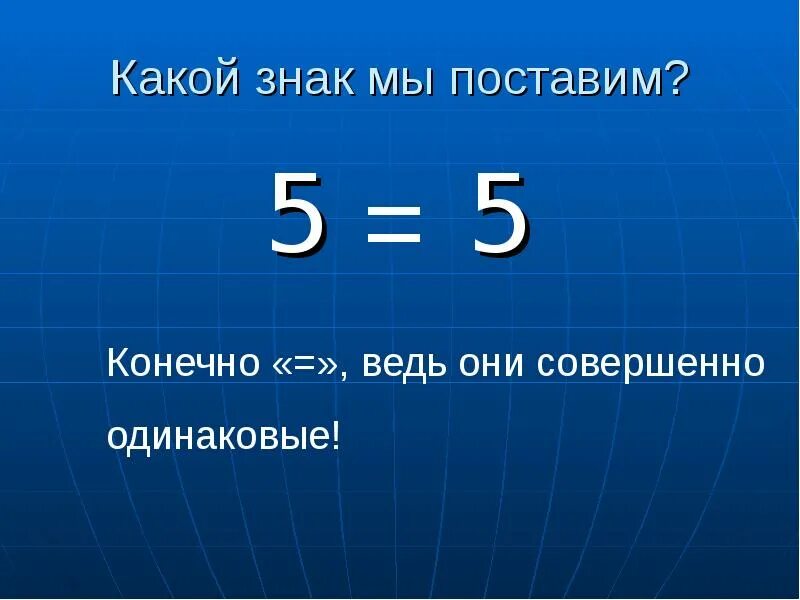 Какой знак мы поставим?

$5 = 5$

Конечно «=», ведь они совершенно одинаковые!